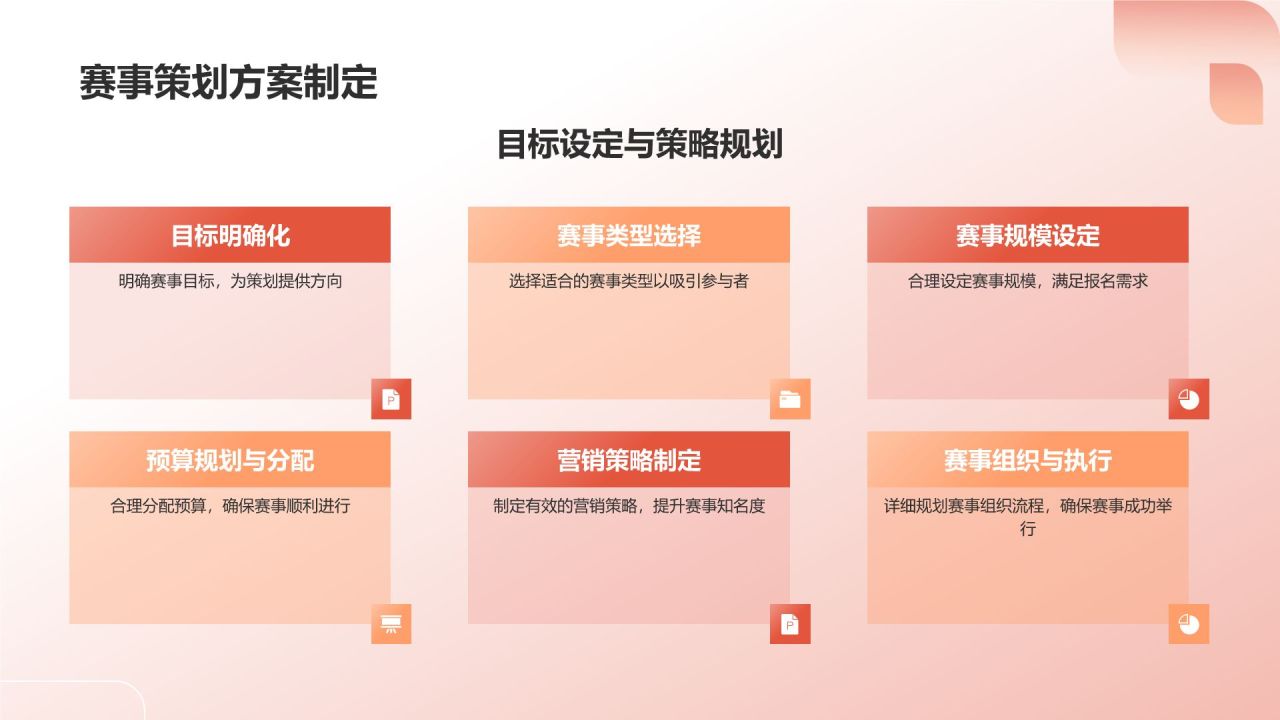 赛事策划方案制定

目标设定与策略规划

目标明确化

明确赛事目标，为策划提供方向

赛事类型选择

选择适合的赛事类型以吸引参与者

赛事规模设定

合理设定赛事规模，满足报名需求

预算规划与分配

合理分配预算，确保赛事顺利进行

营销策略制定

制定有效的营销策略，提升赛事知名度

赛事组织与执行

详细规划赛事组织流程，确保赛事成功举行